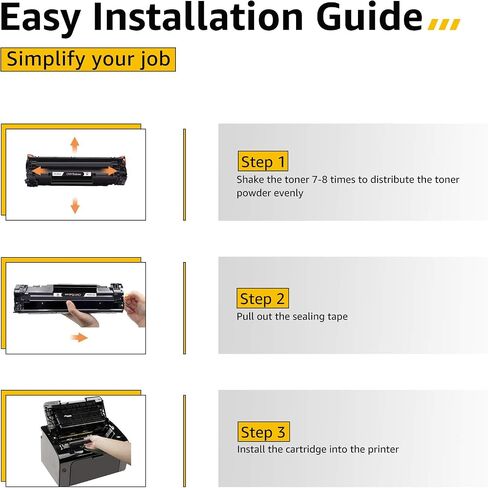 Easy Installation Guide

Simplify your job

Step 1
Shake the toner 7-8 times to distribute the toner powder evenly

Step 2
Pull out the sealing tape

Step 3
Install the cartridge into the printer